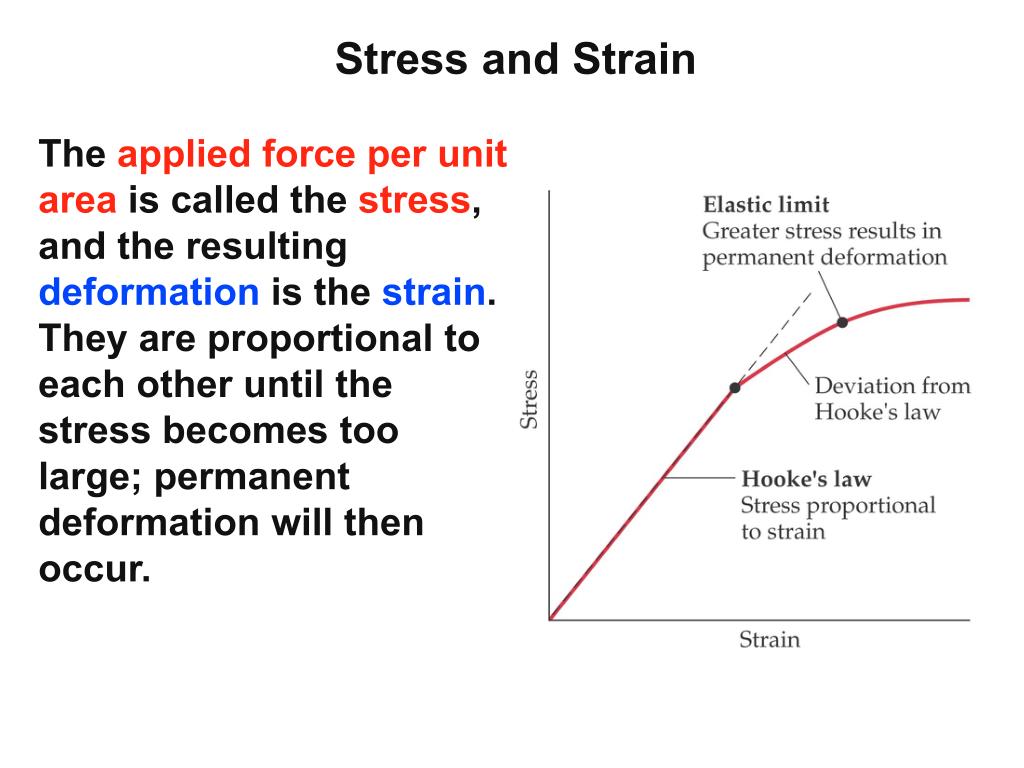 Stress and Strain

The applied force per unit area is called the stress, and the resulting deformation is the strain. They are proportional to each other until the stress becomes too large; permanent deformation will then occur.

Elastic limit
Greater stress results in permanent deformation

Deviation from Hooke's law

Hooke's law
Stress proportional to strain

Stress

Strain